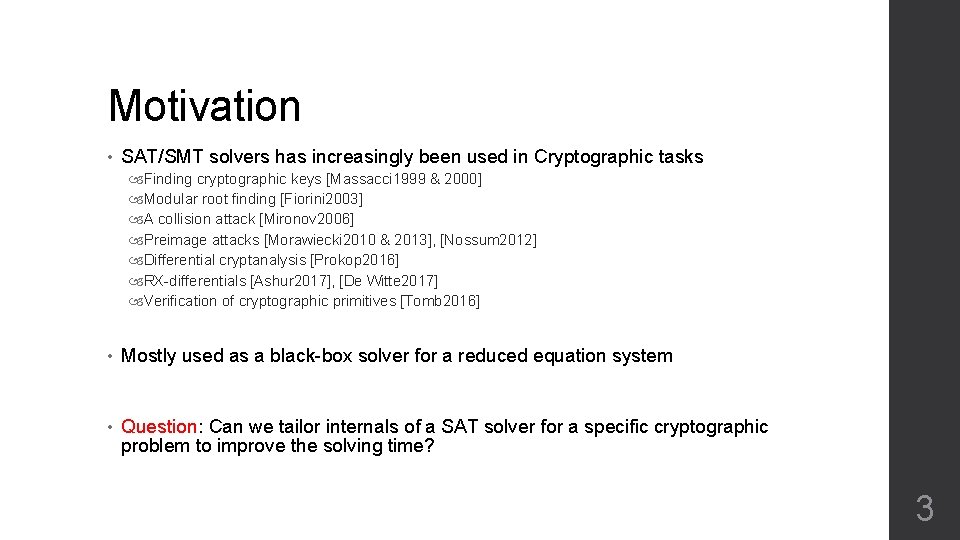 Motivation

• SAT/SMT solvers has increasingly been used in Cryptographic tasks

Finding cryptographic keys [Massacci1999 & 2000]
Modular root finding [Fiorini2003]
A collision attack [Mironov2006]
Preimage attacks [Morawiecki2010 & 2013], [Nossum2012]
Differential cryptanalysis [Prokop2016]
RX-differentials [Ashur2017], [De Witte2017]
Verification of cryptographic primitives [Tomb2016]

• Mostly used as a black-box solver for a reduced equation system

• Question: Can we tailor internals of a SAT solver for a specific cryptographic problem to improve the solving time?

3